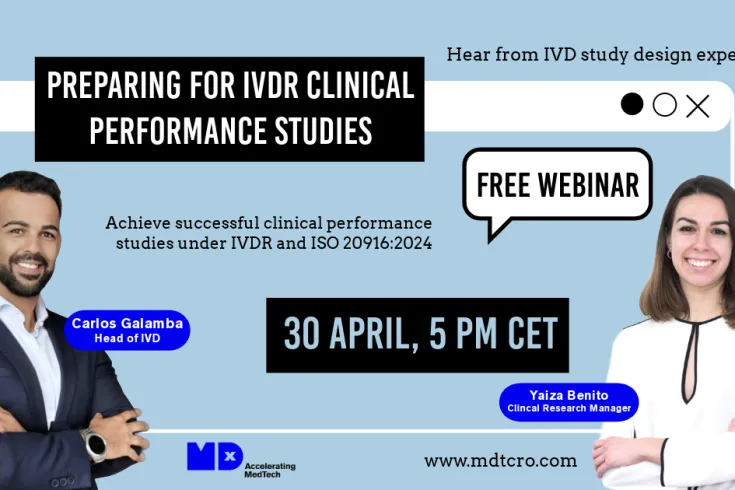 Hear from IVD study design expe

PREPARING FOR IVDR CLINICAL PERFORMANCE STUDIES

FREE WEBINAR

Achieve successful clinical performance studies under IVDR and ISO 20916:2024

Carlos Galamba
Head of IVD

30 APRIL, 5 PM CET

Yaiza Benito
Clincal Research Manager

MDx
Accelerating MedTech

www.mdtcro.com